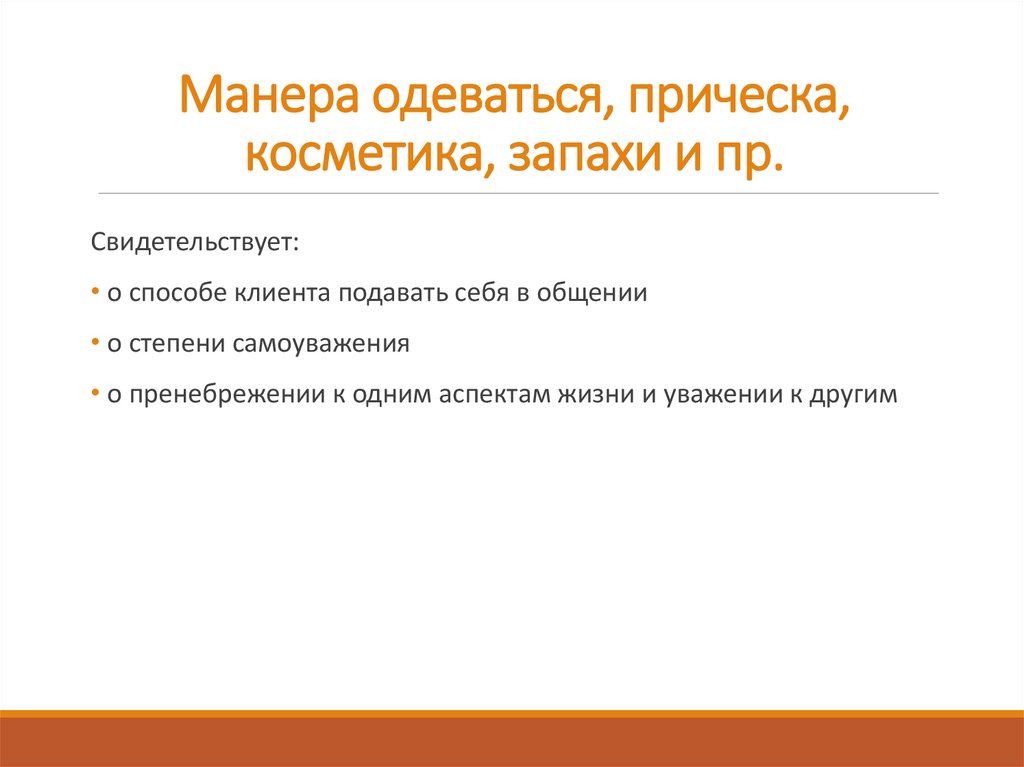 Манера одеваться, прическа, косметика, запахи и пр.

Свидетельствует:

• о способе клиента подавать себя в общении

• о степени самоуважения

• о пренебрежении к одним аспектам жизни и уважении к другим